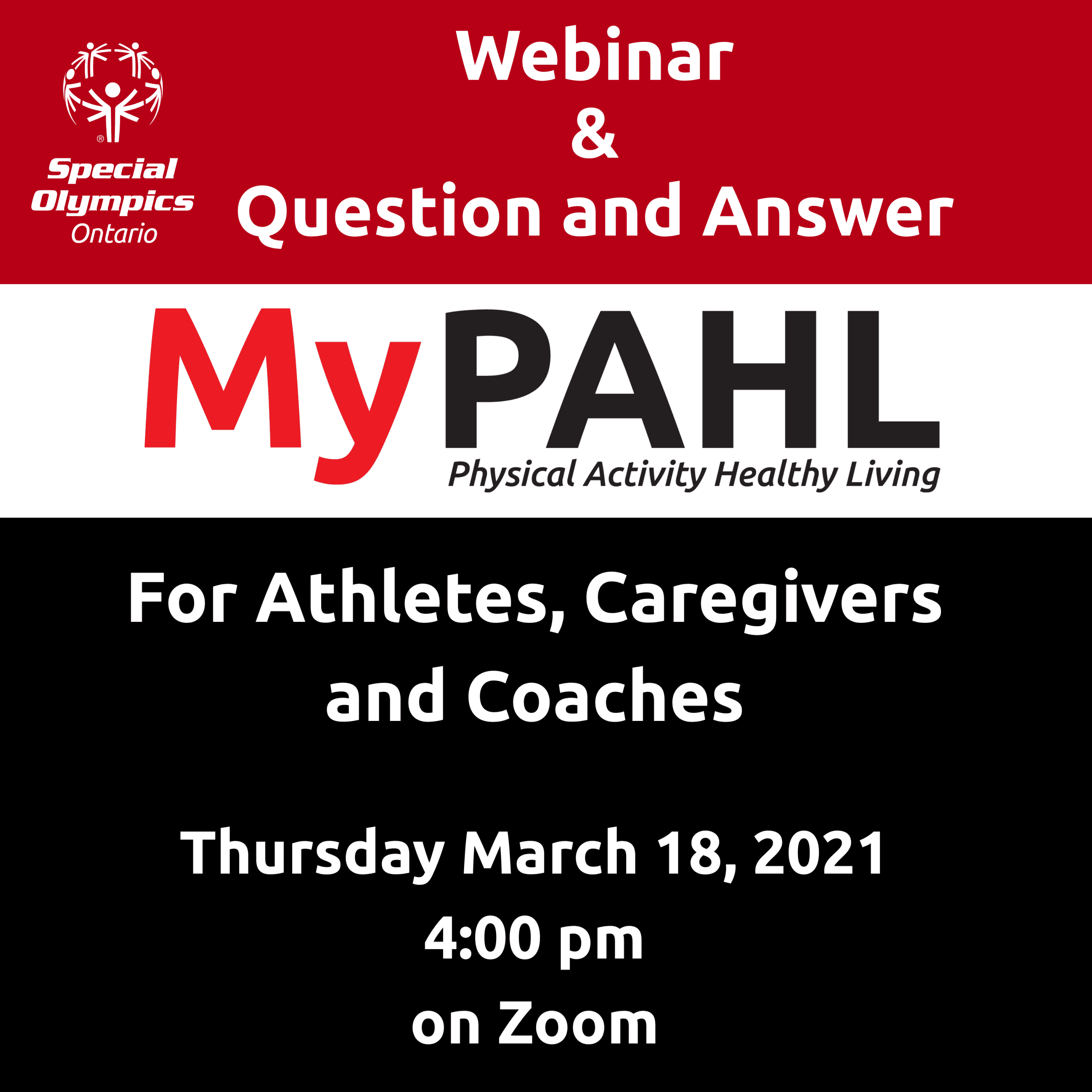 Special Olympics Ontario

Webinar
&
Question and Answer

MyPAHL
Physical Activity Healthy Living

For Athletes, Caregivers and Coaches

Thursday March 18, 2021
4:00 pm
on Zoom